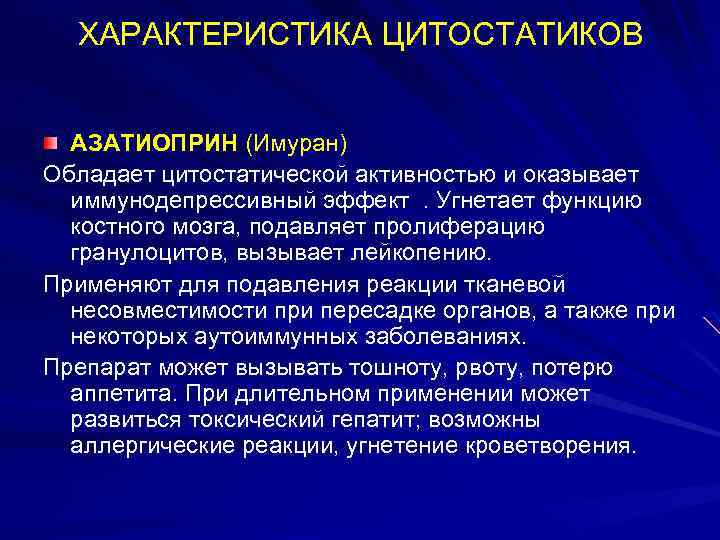 ХАРАКТЕРИСТИКА ЦИТОСТАТИКОВ

АЗАТИОПРИН (Имуран)

Обладает цитостатической активностью и оказывает иммунодепрессивный эффект . Угнетает функцию костного мозга, подавляет пролиферацию гранулоцитов, вызывает лейкопению.

Применяют для подавления реакции тканевой несовместимости при пересадке органов, а также при некоторых аутоиммунных заболеваниях.

Препарат может вызывать тошноту, рвоту, потерю аппетита. При длительном применении может развиться токсический гепатит; возможны аллергические реакции, угнетение кроветворения.